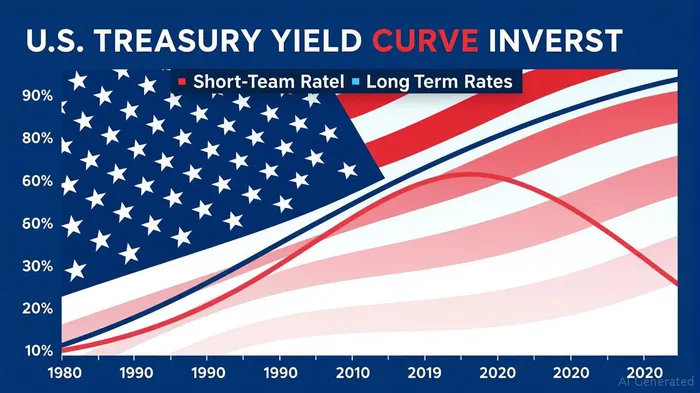 U.S. TREASURY YIELD CURVE INVERST

Short-Team Ratel
Long Term Rates

90%
80%
60%
60%
30%
20%
10%

1980
1990
1990
1990
2010
2019
2020
2020
2020

AI Generated